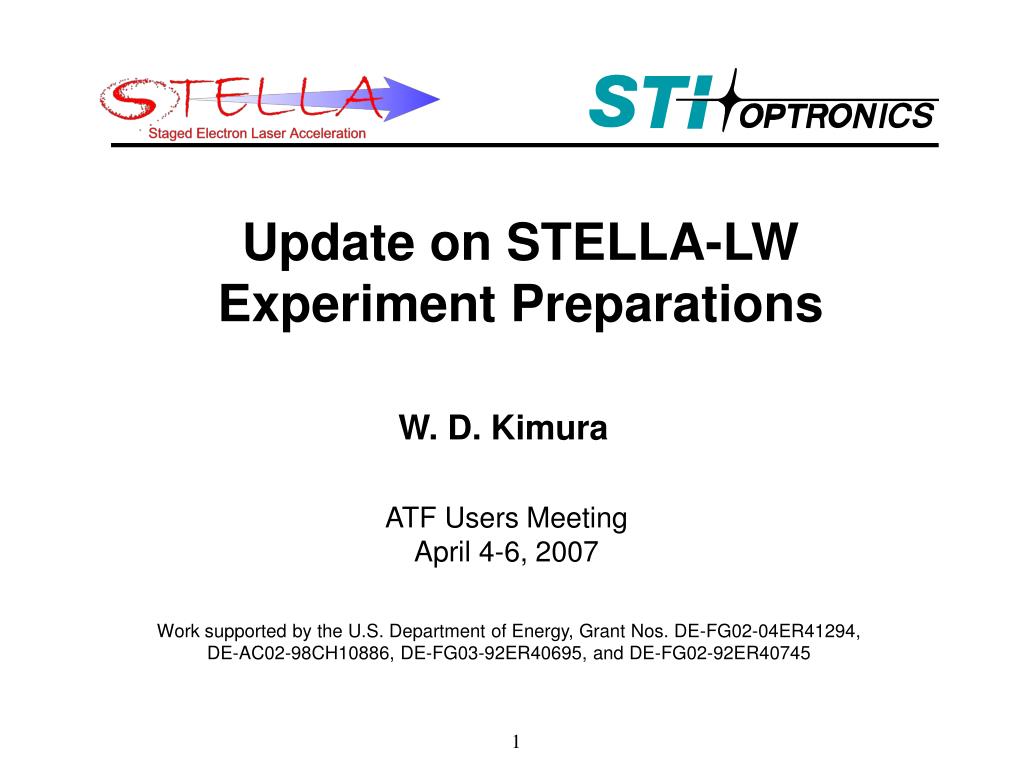 STELLA
Staged Electron Laser Acceleration

STI OPTRONICS

Update on STELLA-LW Experiment Preparations

W. D. Kimura

ATF Users Meeting
April 4-6, 2007

Work supported by the U.S. Department of Energy, Grant Nos. DE-FG02-04ER41294, DE-AC02-98CH10886, DE-FG03-92ER40695, and DE-FG02-92ER40745

1